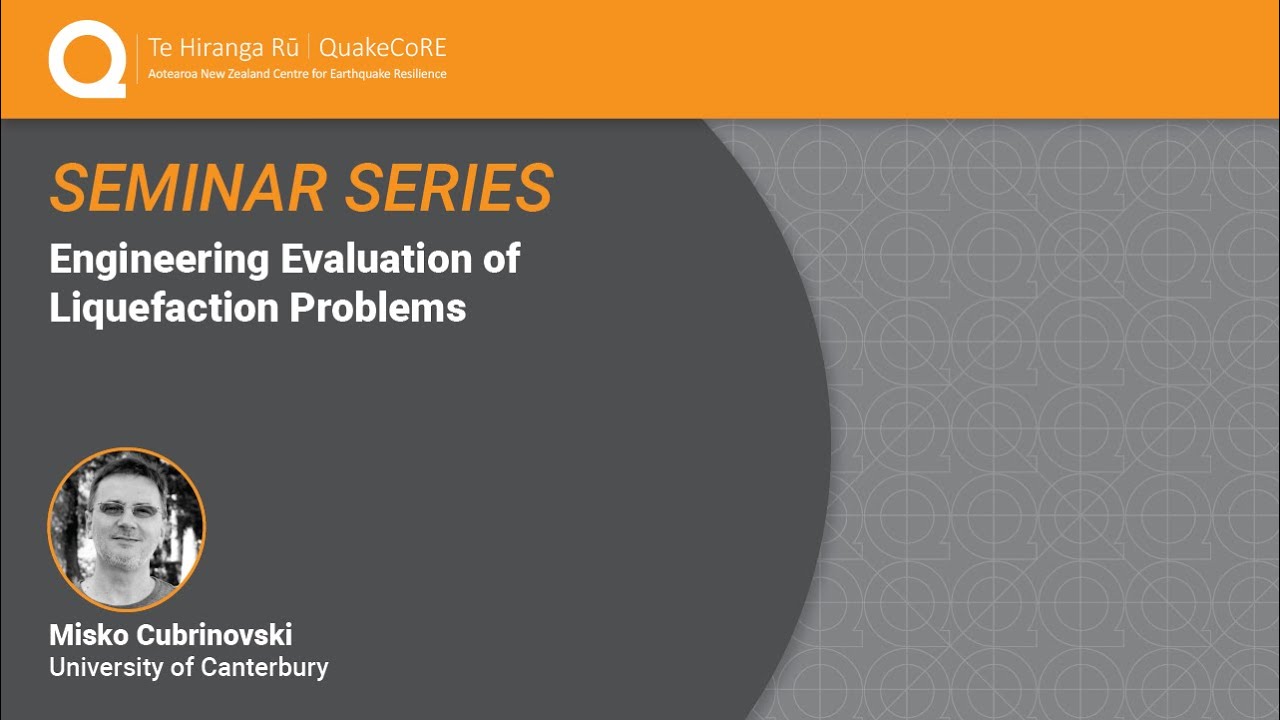 Te Hiranga Rū | QuakeCoRE
Aotearoa New Zealand Centre for Earthquake Resilience

SEMINAR SERIES

Engineering Evaluation of Liquefaction Problems

Misko Cubrinovski
University of Canterbury